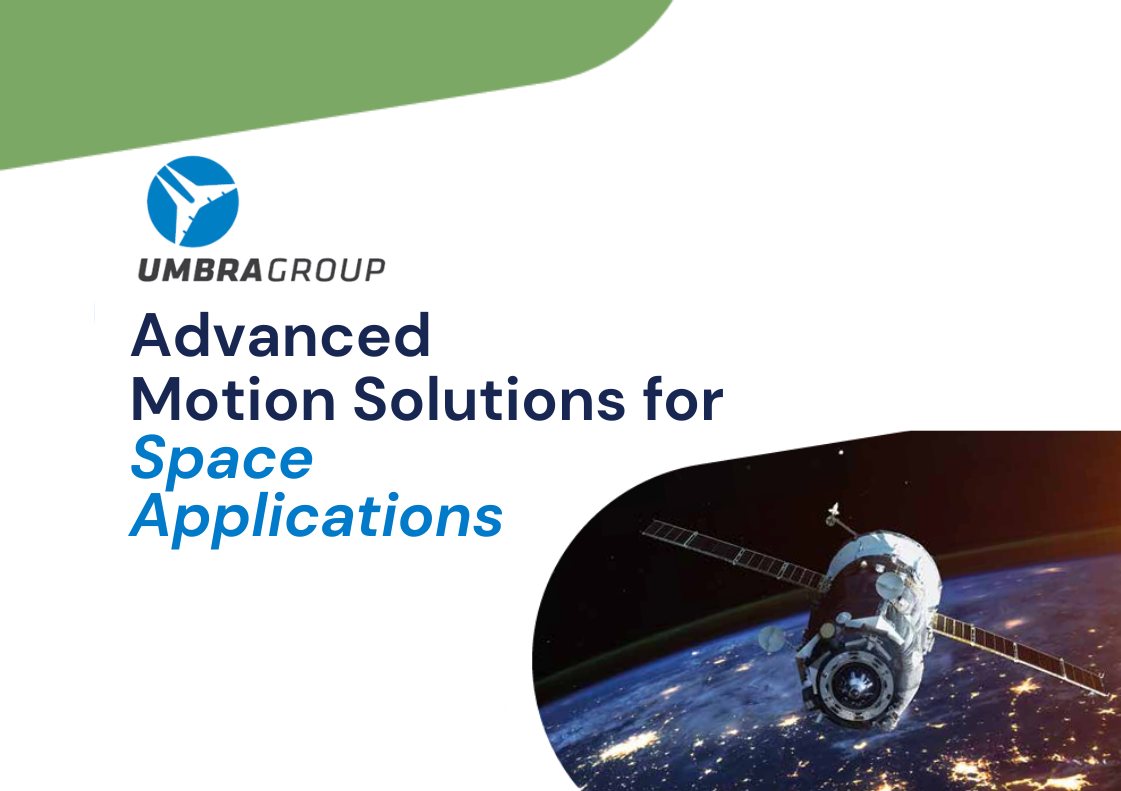 UMBRAGROUP

Advanced Motion Solutions for Space Applications